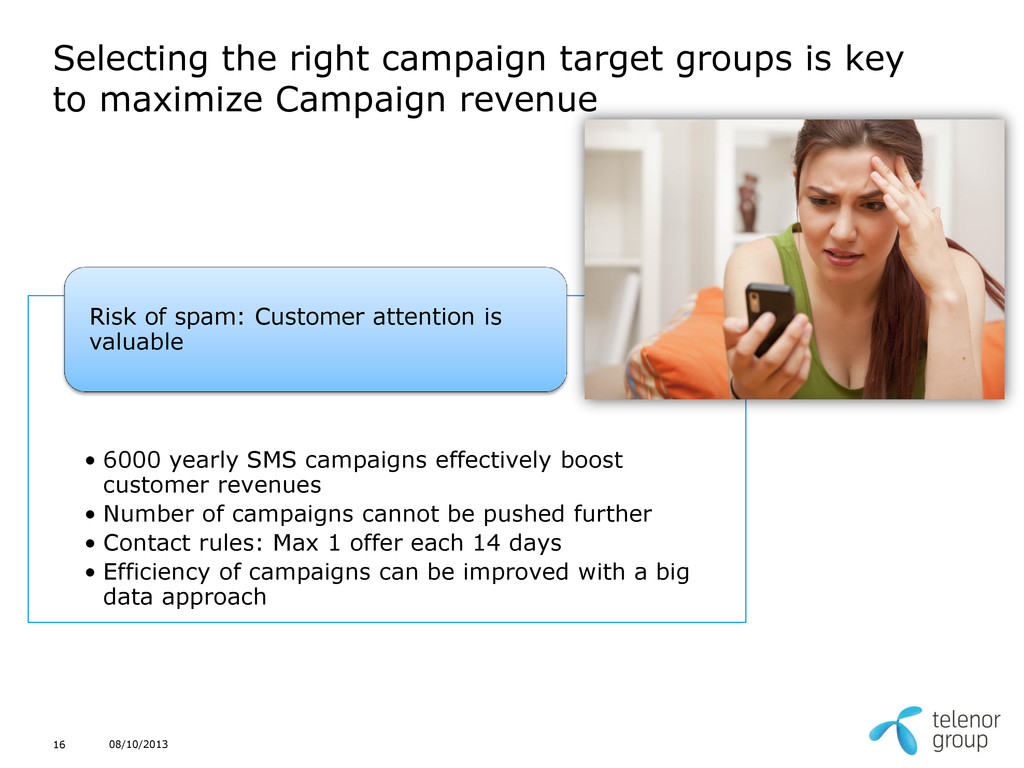 Selecting the right campaign target groups is key to maximize Campaign revenue

Risk of spam: Customer attention is valuable

• 6000 yearly SMS campaigns effectively boost customer revenues
• Number of campaigns cannot be pushed further
• Contact rules: Max 1 offer each 14 days
• Efficiency of campaigns can be improved with a big data approach

16 08/10/2013

telenor group